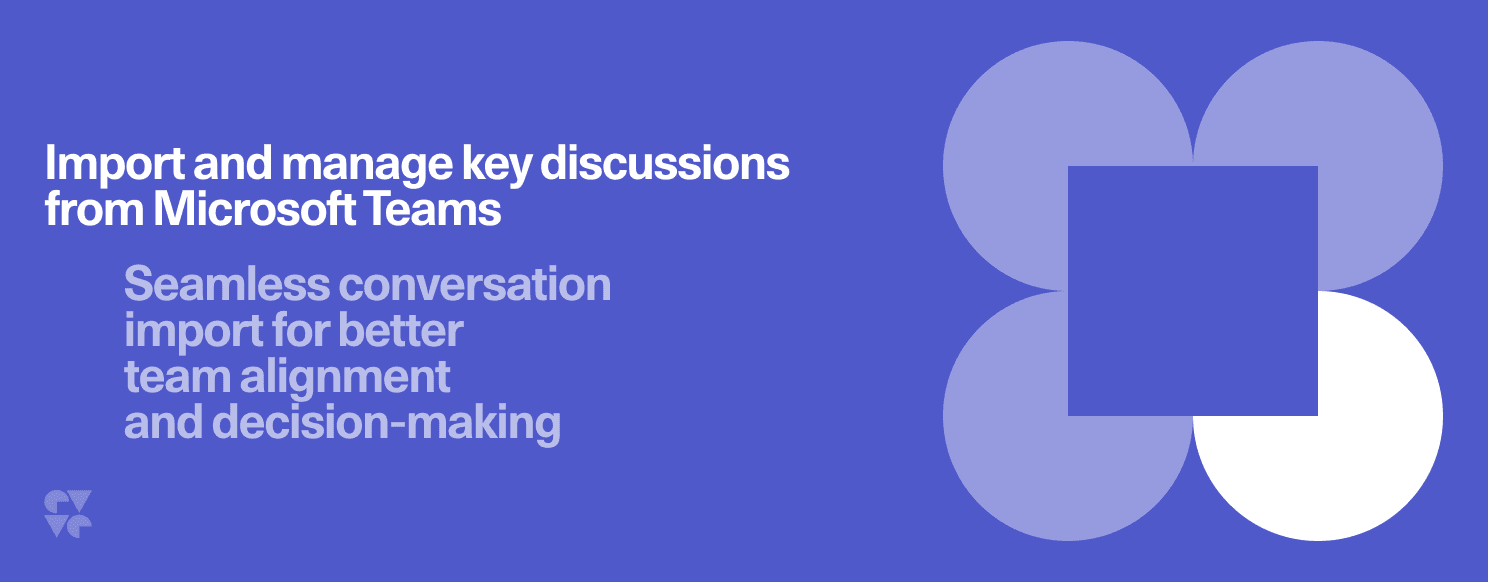 Import and manage key discussions from Microsoft Teams

Seamless conversation import for better team alignment and decision-making